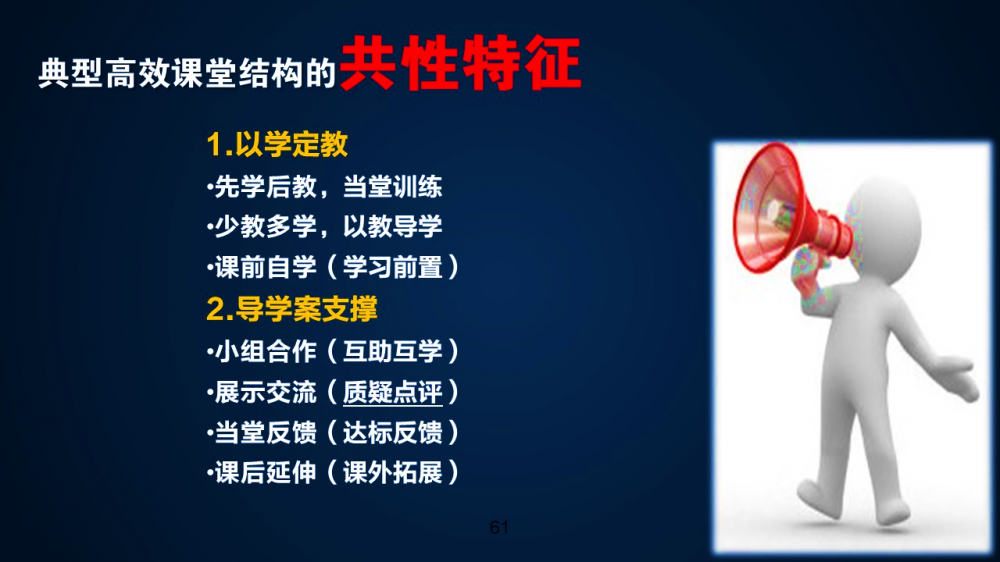 典型高效课堂结构的共性特征

1.以学定教
•先学后教，当堂训练
•少教多学，以教导学
•课前自学（学习前置）
2.导学案支撑
•小组合作（互助互学）
•展示交流（质疑点评）
•当堂反馈（达标反馈）
•课后延伸（课外拓展）

61